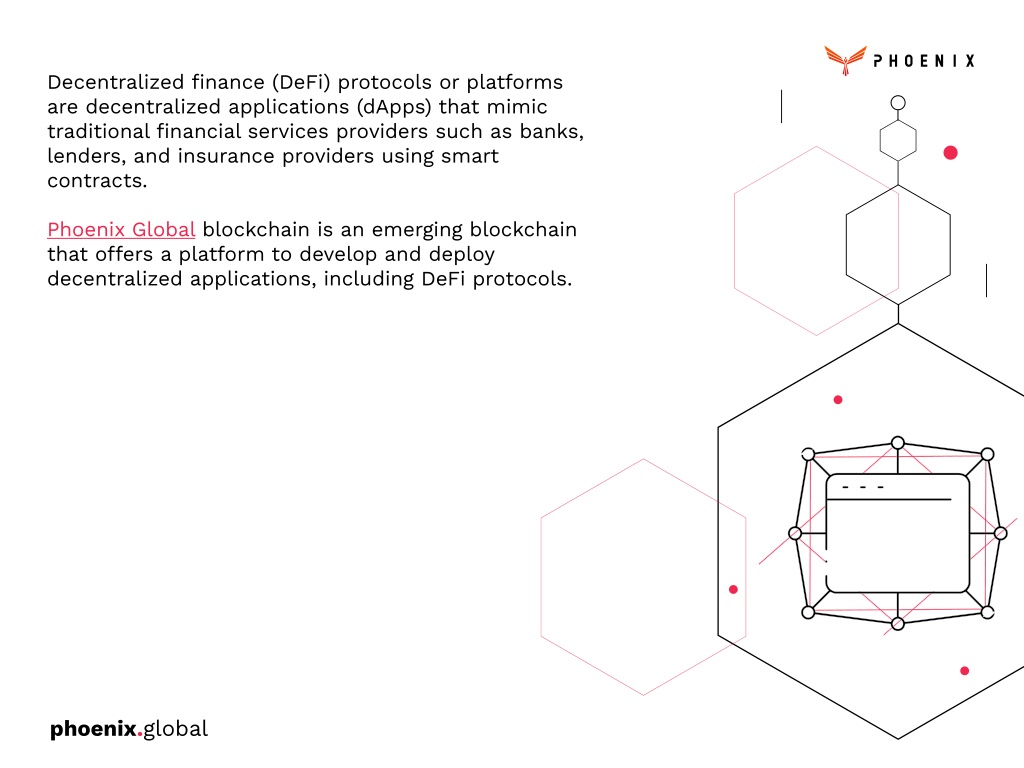 PHOENIX

Decentralized finance (DeFi) protocols or platforms are decentralized applications (dApps) that mimic traditional financial services providers such as banks, lenders, and insurance providers using smart contracts.

Phoenix Global blockchain is an emerging blockchain that offers a platform to develop and deploy decentralized applications, including DeFi protocols.

phoenix.global